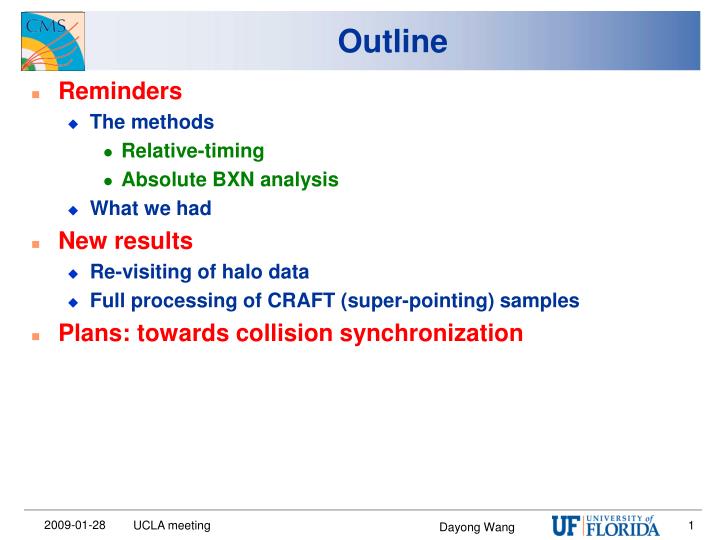 CMS

Outline

Reminders
The methods
Relative-timing
Absolute BXN analysis
What we had
New results
Re-visiting of halo data
Full processing of CRAFT (super-pointing) samples
Plans: towards collision synchronization

2009-01-28 UCLA meeting Dayong Wang UF UNIVERSITY of FLORIDA 1